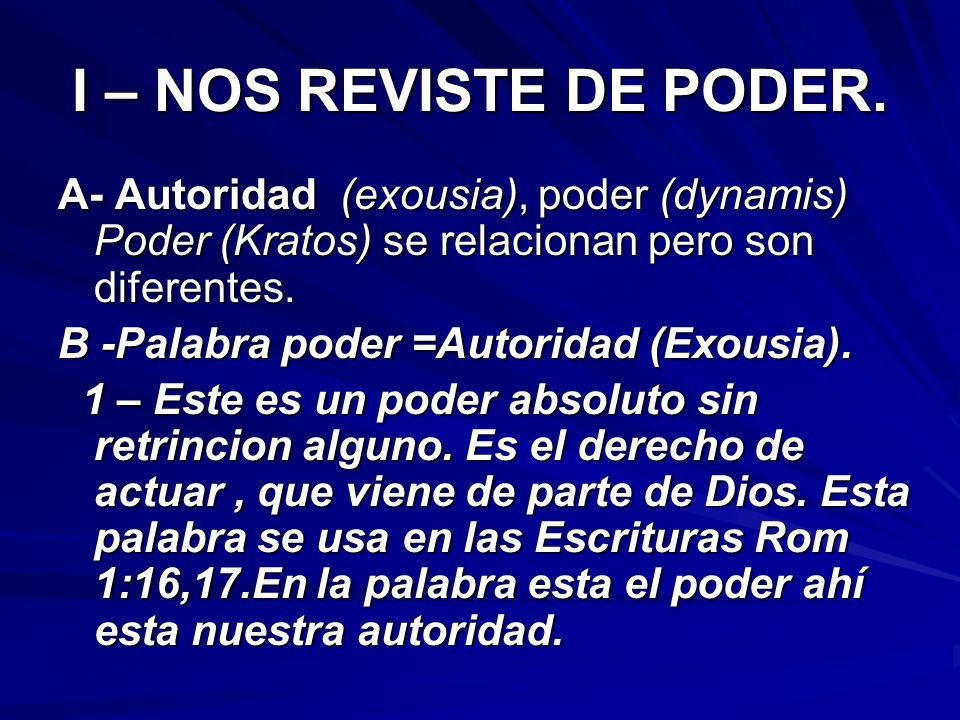 I – NOS REVISTE DE PODER.

A- Autoridad (exousia), poder (dynamis) Poder (Kratos) se relacionan pero son diferentes.

B -Palabra poder =Autoridad (Exousia).

1 – Este es un poder absoluto sin retrincion alguno. Es el derecho de actuar , que viene de parte de Dios. Esta palabra se usa en las Escrituras Rom 1:16,17.En la palabra esta el poder ahí esta nuestra autoridad.